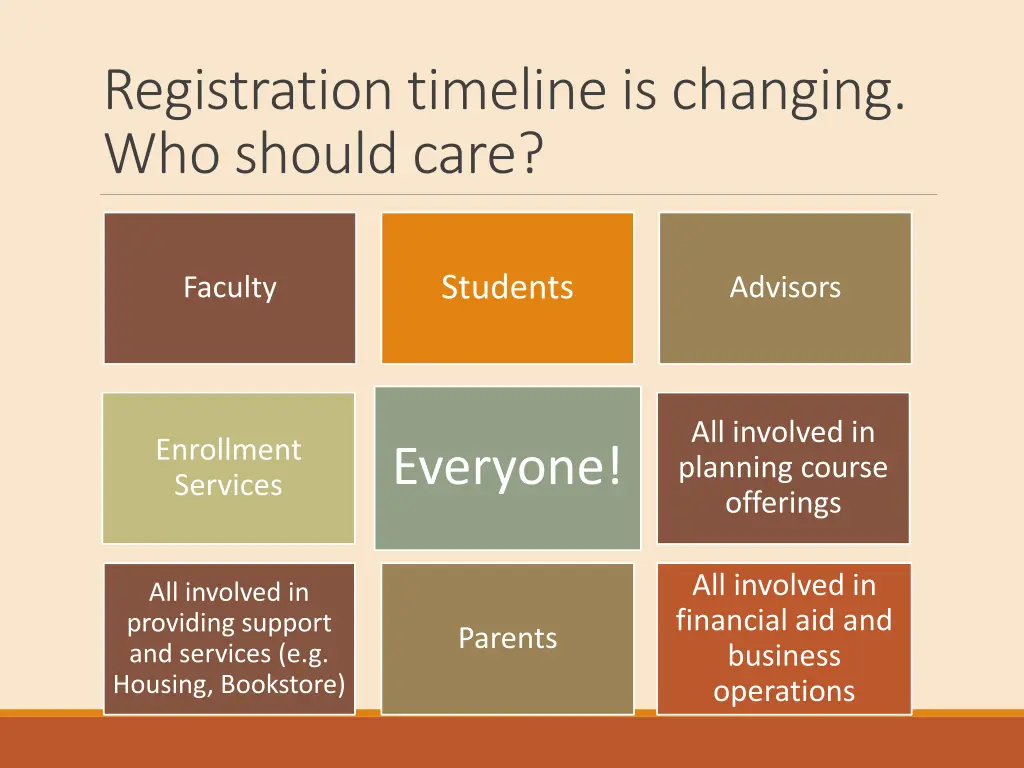 Registration timeline is changing. Who should care?

Faculty

Students

Advisors

Enrollment Services

Everyone!

All involved in planning course offerings

All involved in providing support and services (e.g. Housing, Bookstore)

Parents

All involved in financial aid and business operations